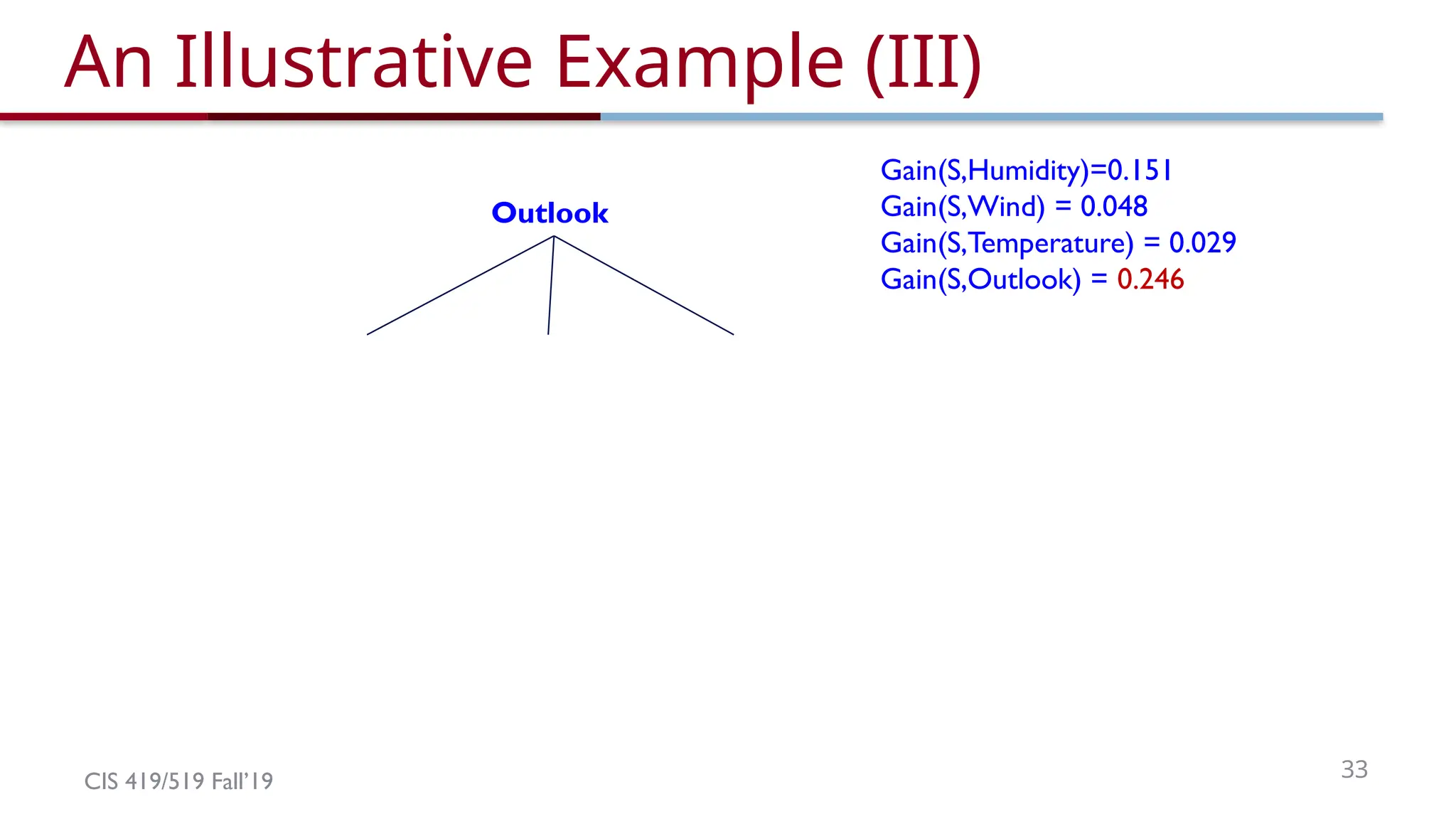 An Illustrative Example (III)

Outlook

Gain(S,Humidity)=0.151
Gain(S,Wind) = 0.048
Gain(S,Temperature) = 0.029
Gain(S,Outlook) = 0.246

CIS 419/519 Fall'19

33